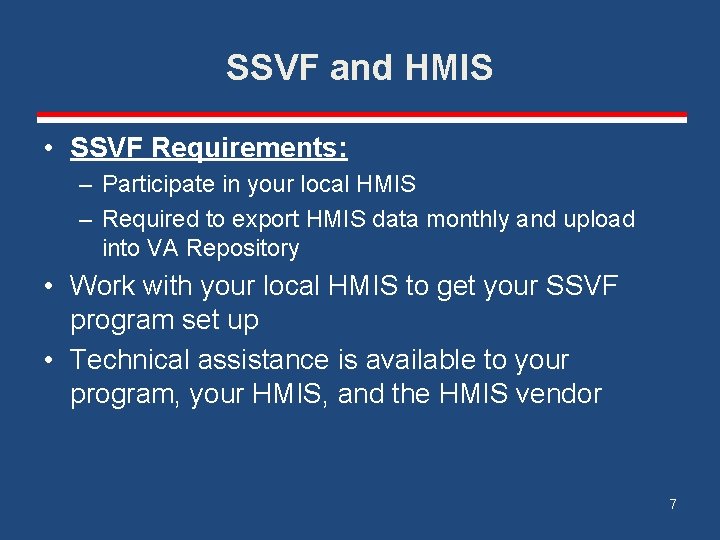 SSVF and HMIS

• SSVF Requirements:
– Participate in your local HMIS
– Required to export HMIS data monthly and upload into VA Repository

• Work with your local HMIS to get your SSVF program set up

• Technical assistance is available to your program, your HMIS, and the HMIS vendor

7